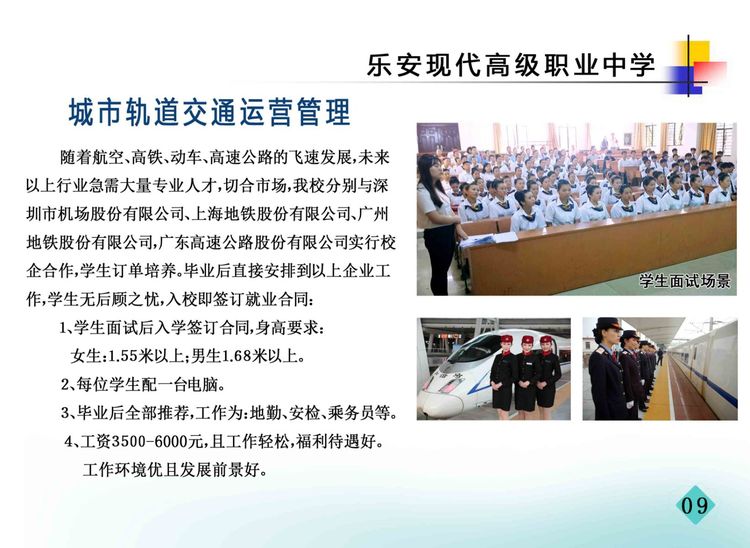 乐安现代高级职业中学

城市轨道交通运营管理

随着航空、高铁、动车、高速公路的飞速发展,未来以上行业急需大量专业人才,切合市场,我校分别与深圳市机场股份有限公司、上海地铁股份有限公司、广州地铁股份有限公司,广东高速公路股份有限公司实行校企合作,学生订单培养。毕业后直接安排到以上企业工作,学生无后顾之忧,入校即签订就业合同:

1、学生面试后入学签订合同,身高要求:

女生:1.55米以上;男生1.68米以上。

2、每位学生配一台电脑。

3、毕业后全部推荐,工作为:地勤、安检、乘务员等。

4、工资3500-6000元,且工作轻松,福利待遇好。

工作环境优且发展前景好。

学生面试场景

09